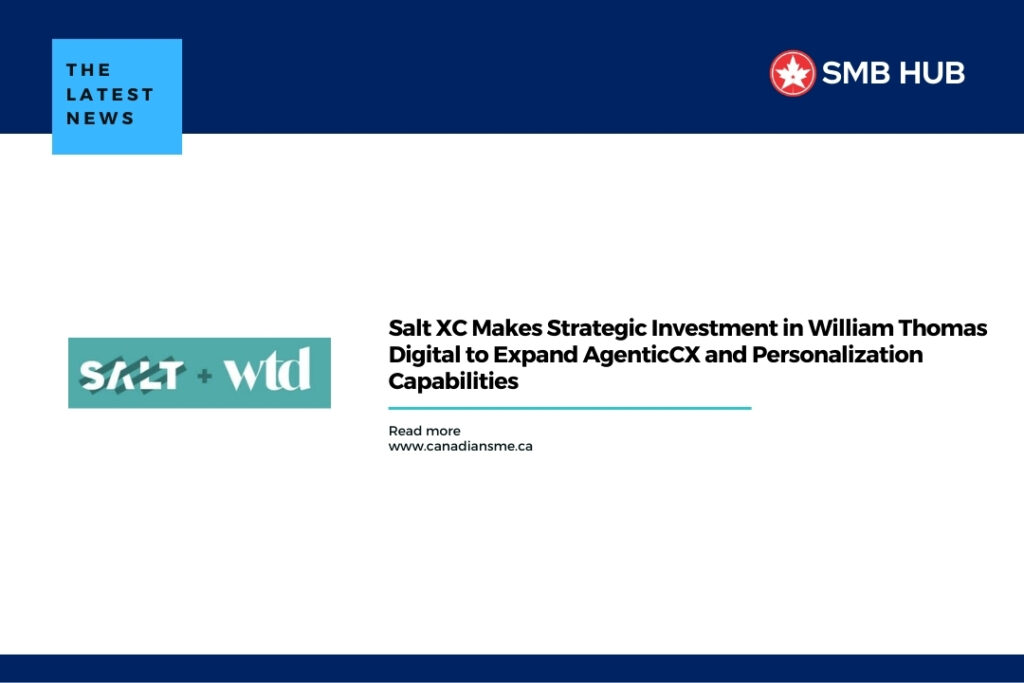 THE LATEST NEWS

SMB HUB

SALT + wtd

Salt XC Makes Strategic Investment in William Thomas Digital to Expand AgenticCX and Personalization Capabilities

Read more
www.canadiansme.ca